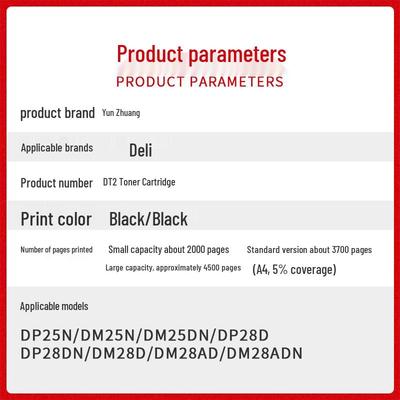 Product parameters
PRODUCT PARAMETERS

product brand Yun Zhuang

Applicable brands Deli

Product number DT2 Toner Cartridge

Print color Black/Black

Number of pages printed Small capacity about 2000 pages Standard version about 3700 pages Large capacity, approximately 4500 pages (A4, 5% coverage)

Applicable models

DP25N/DM25N/DM25DN/DP28D
DP28DN/DM28D/DM28AD/DM28ADN